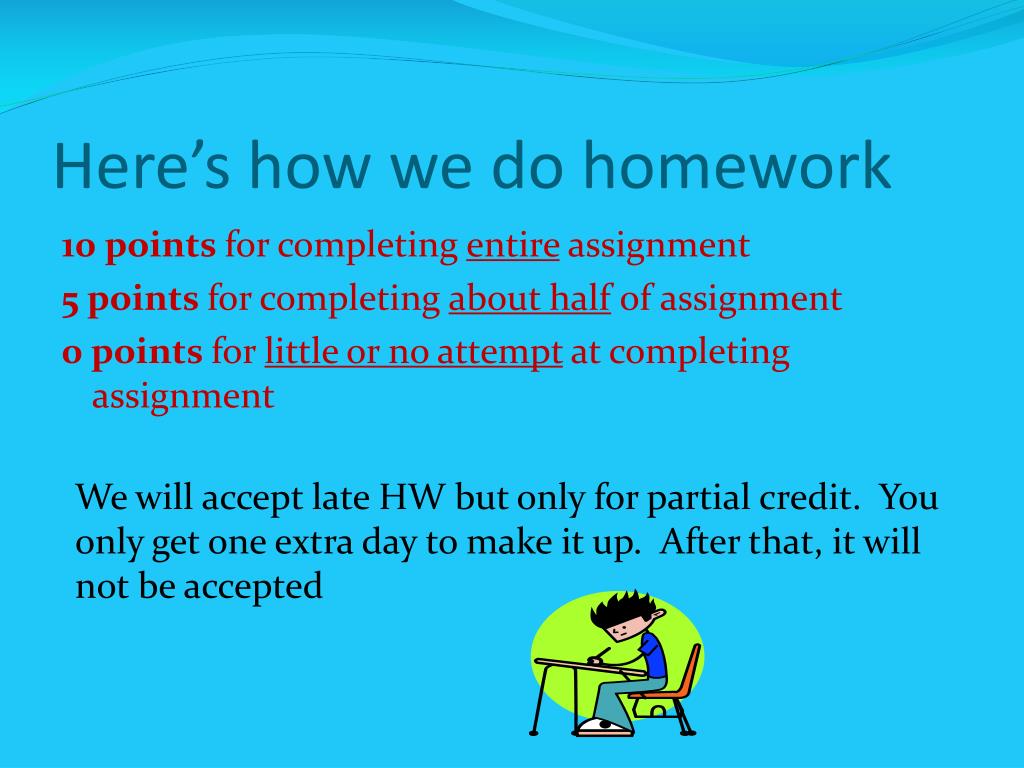 Here’s how we do homework

10 points for completing entire assignment

5 points for completing about half of assignment

0 points for little or no attempt at completing assignment

We will accept late HW but only for partial credit. You only get one extra day to make it up. After that, it will not be accepted